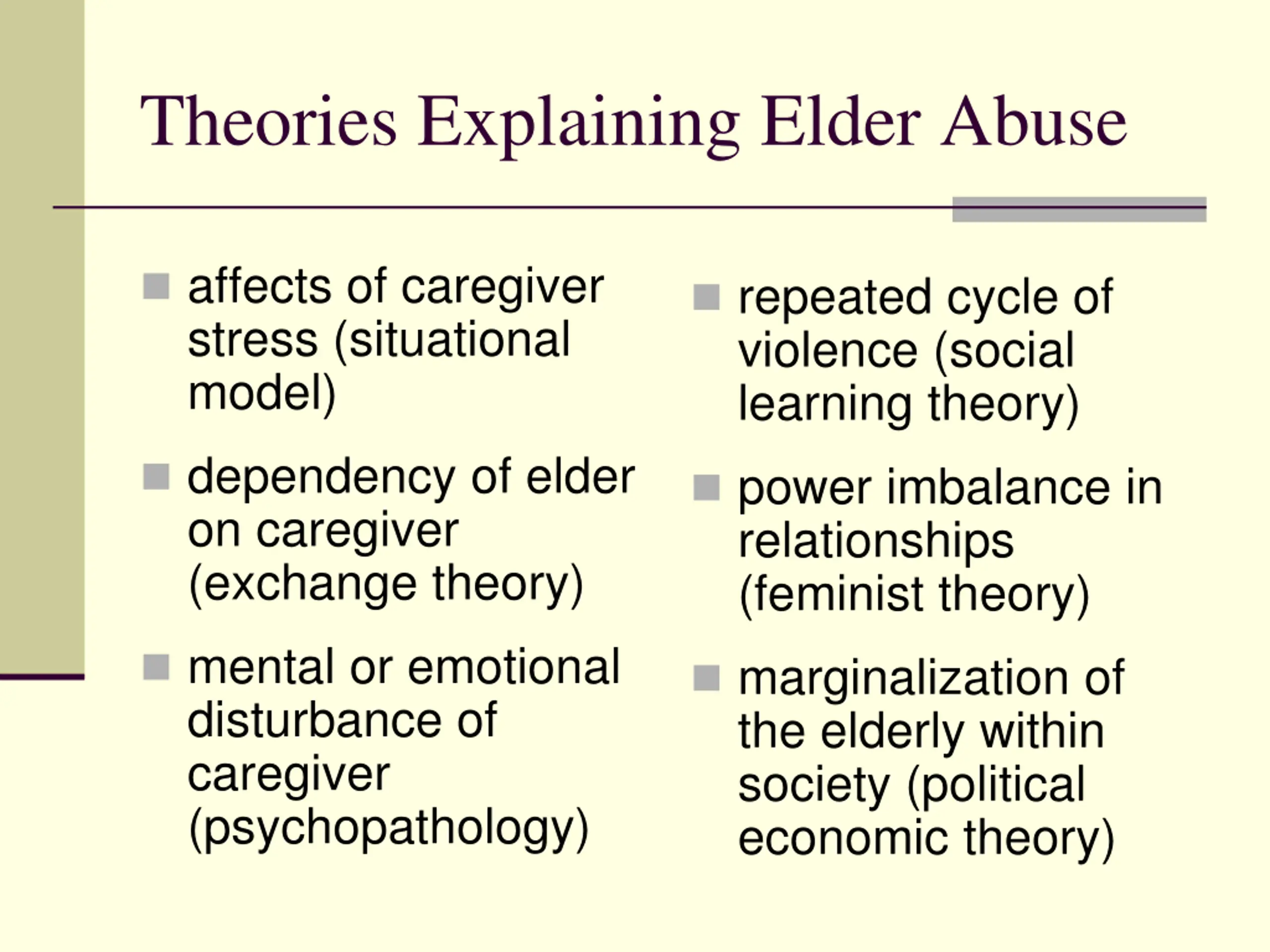 Theories Explaining Elder Abuse

- affects of caregiver stress (situational model)
- dependency of elder on caregiver (exchange theory)
- mental or emotional disturbance of caregiver (psychopathology)

- repeated cycle of violence (social learning theory)
- power imbalance in relationships (feminist theory)
- marginalization of the elderly within society (political economic theory)